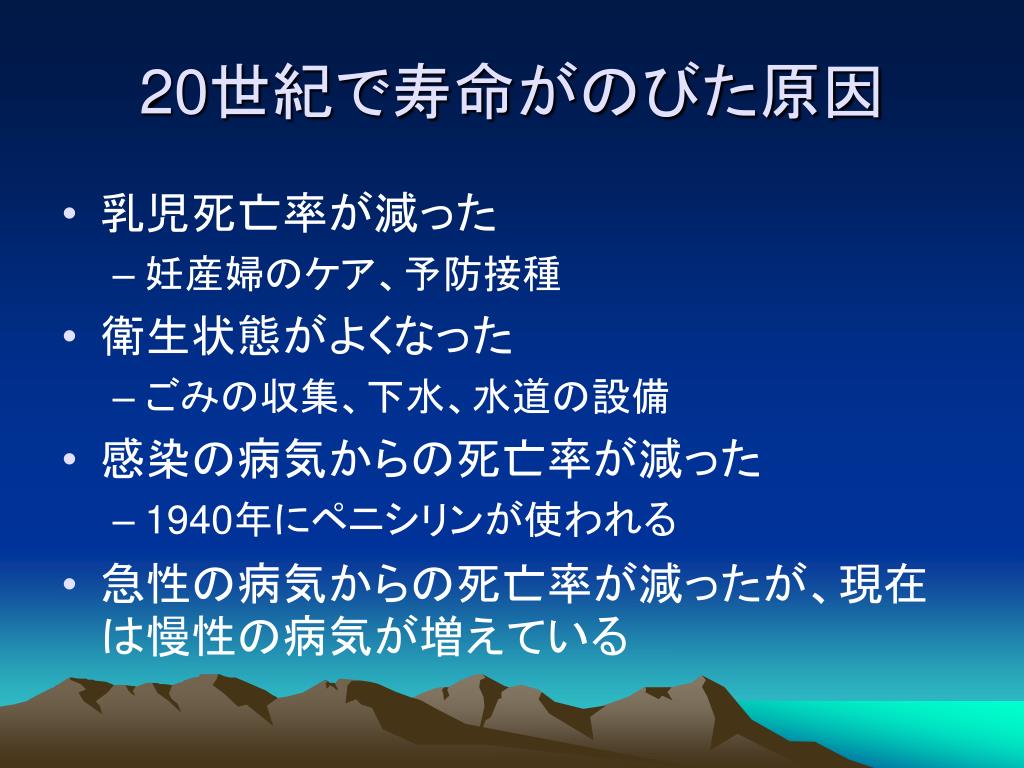 20世紀で寿命がのびた原因

• 乳児死亡率が減った
– 妊産婦のケア、予防接種
• 衛生状態がよくなった
– ごみの収集、下水、水道の設備
• 感染の病気からの死亡率が減った
– 1940年にペニシリンが使われる
• 急性の病気からの死亡率が減ったが、現在は慢性の病気が増えている